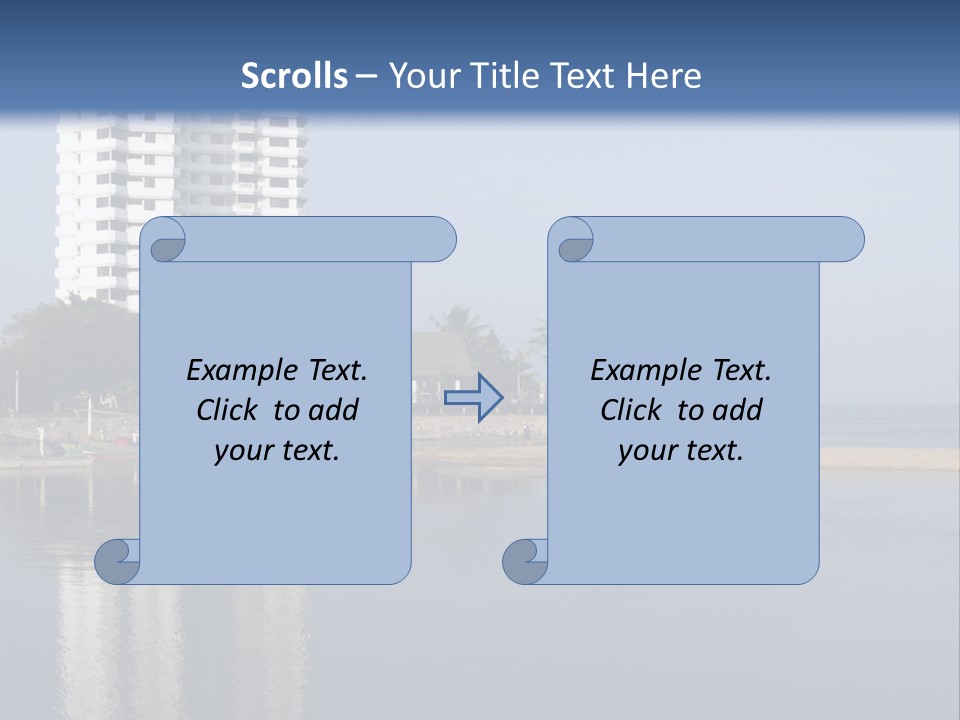 Scrolls – Your Title Text Here

Example Text. Click to add your text.

Example Text. Click to add your text.